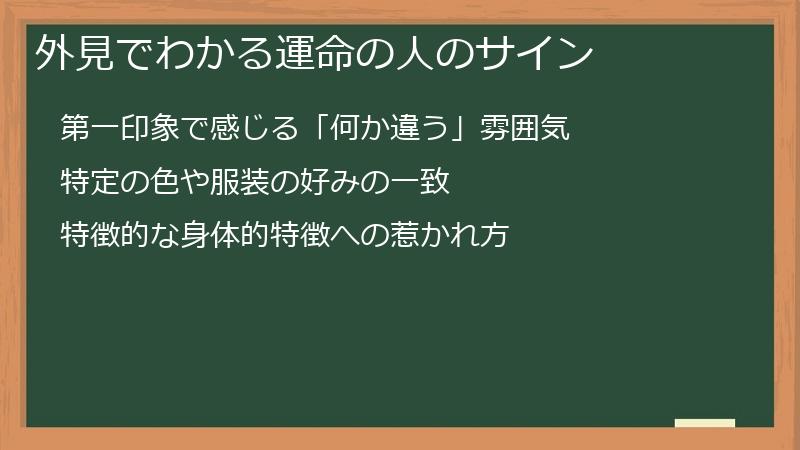 外見でわかる運命の人のサイン

第一印象で感じる「何か違う」雰囲気

特定の色や服装の好みの一致

特徴的な身体的特徴への惹かれ方